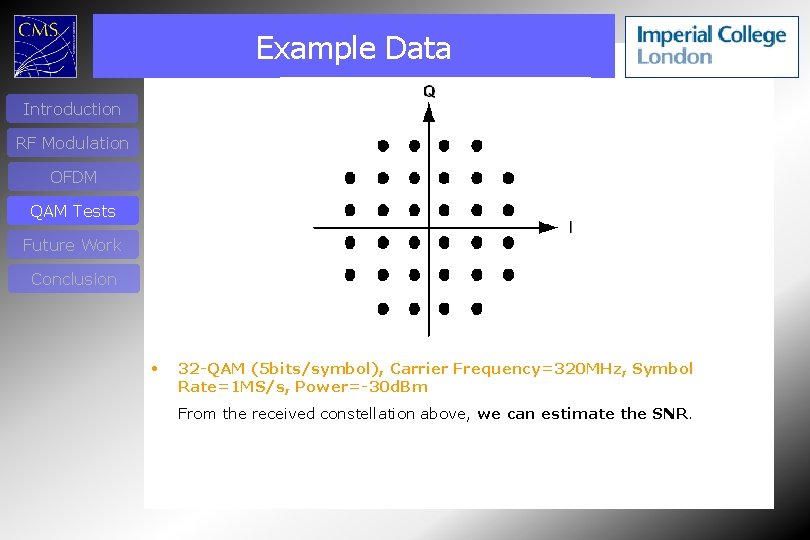 CMS

Example Data

Imperial College London

Introduction

RF Modulation

OFDM

QAM Tests

Future Work

Conclusion

Q

I

• 32-QAM (5bits/symbol), Carrier Frequency=320MHz, Symbol Rate=1MS/s, Power=-30dBm

From the received constellation above, we can estimate the SNR.